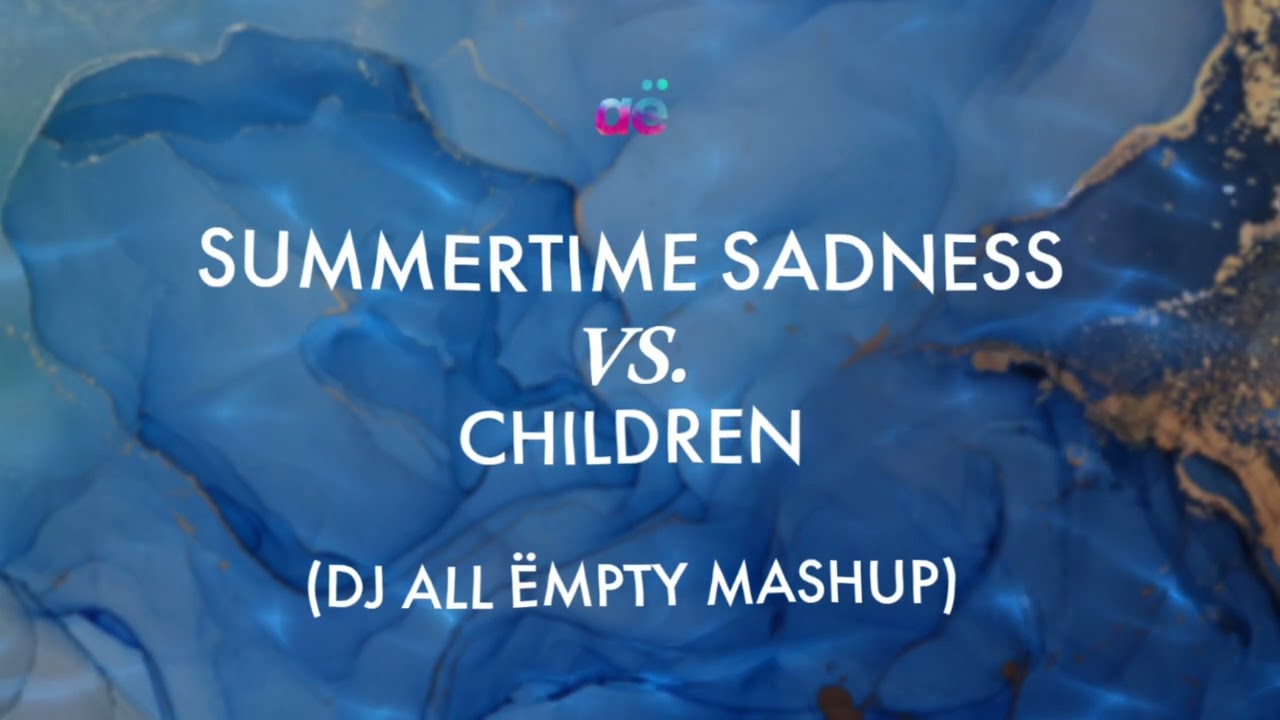 aë

SUMMERTIME SADNESS
VS.
CHILDREN

(DJ ALL ËMPTY MASHUP)